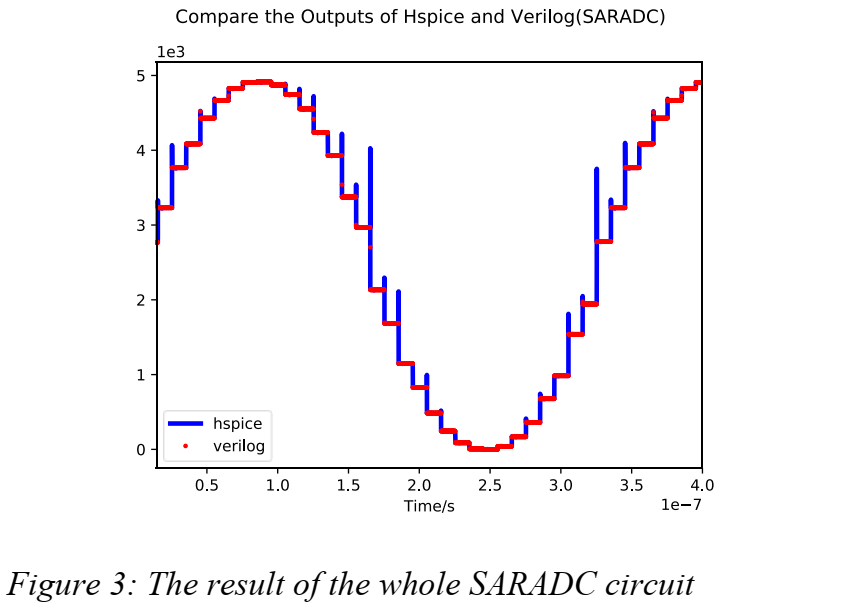 Compare the Outputs of Hspice and Verilog(SARADC)

1e3

5
4
3
2
1
0

hspice
verilog

0.5 1.0 1.5 2.0 2.5 3.0 3.5 4.0
Time/s
1e−7

Figure 3: The result of the whole SARADC circuit